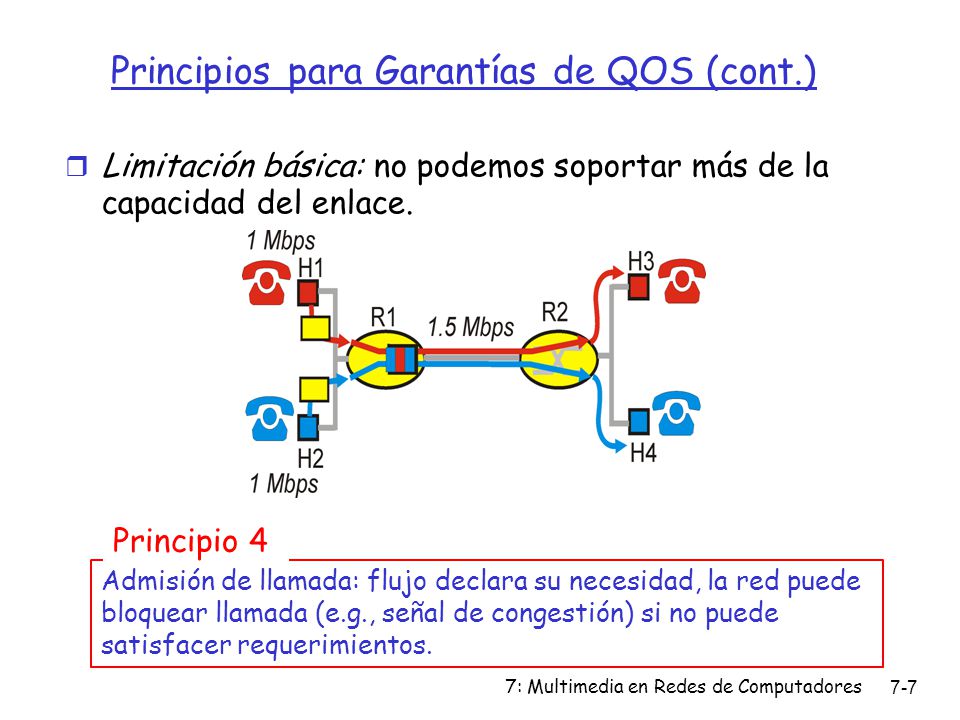 Principios para Garantías de QOS (cont.)

Limitación básica: no podemos soportar más de la capacidad del enlace.

1 Mbps
H1
R1
1.5 Mbps
R2
H3
H2
1 Mbps
H4

Principio 4

Admisión de llamada: flujo declara su necesidad, la red puede bloquear llamada (e.g., señal de congestión) si no puede satisfacer requerimientos.

7: Multimedia en Redes de Computadores 7-7